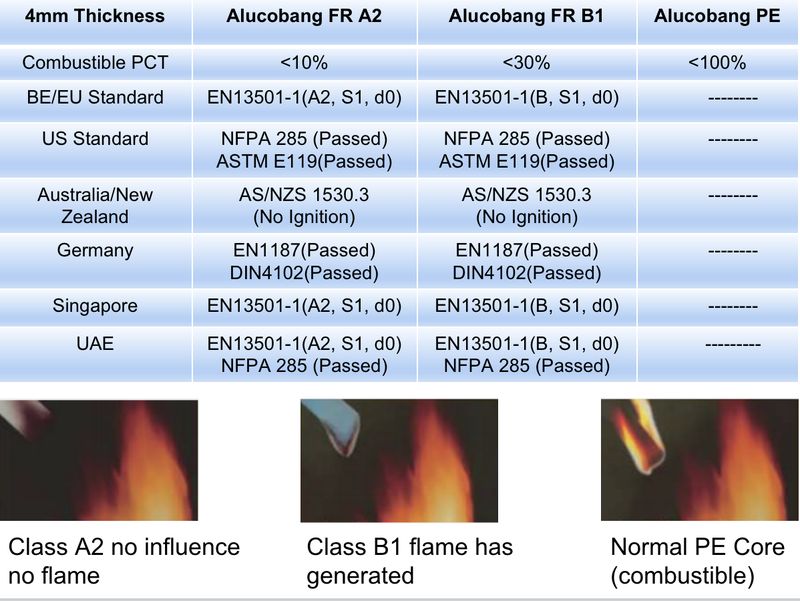 | 4mm Thickness | Alucobang FR A2 | Alucobang FR B1 | Alucobang PE |
|---|---|---|---|
| Combustible PCT | <10% | <30% | <100% |
| BE/EU Standard | EN13501-1(A2, S1, d0) | EN13501-1(B, S1, d0) | -------- |
| US Standard | NFPA 285 (Passed) ASTM E119(Passed) | NFPA 285 (Passed) ASTM E119(Passed) | -------- |
| Australia/New Zealand | AS/NZS 1530.3 (No Ignition) | AS/NZS 1530.3 (No Ignition) | -------- |
| Germany | EN1187(Passed) DIN4102(Passed) | EN1187(Passed) DIN4102(Passed) | -------- |
| Singapore | EN13501-1(A2, S1, d0) | EN13501-1(B, S1, d0) | -------- |
| UAE | EN13501-1(A2, S1, d0) NFPA 285 (Passed) | EN13501-1(B, S1, d0) NFPA 285 (Passed) | --------- |

Class A2 no influence no flame

Class B1 flame has generated

Normal PE Core (combustible)